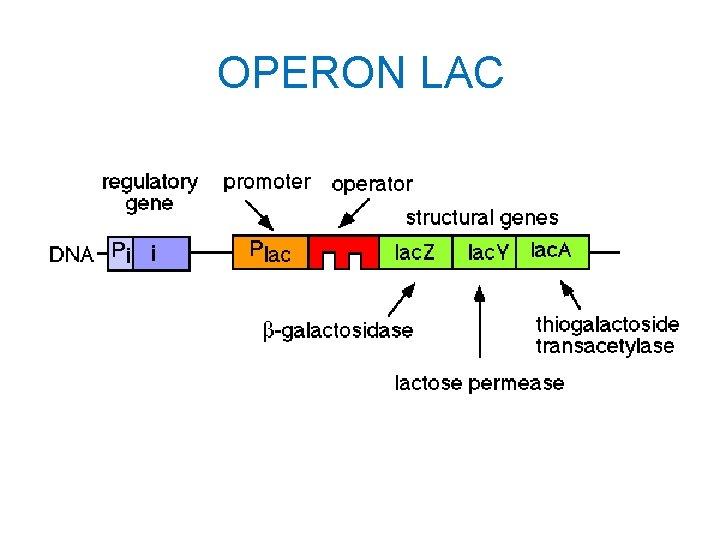 OPERON LAC

regulatory gene

promoter

operator

structural genes

DNA

$P_i$

i

$P_{lac}$

lacZ

lacY

lacA

β-galactosidase

lactose permease

thiogalactoside transacetylase